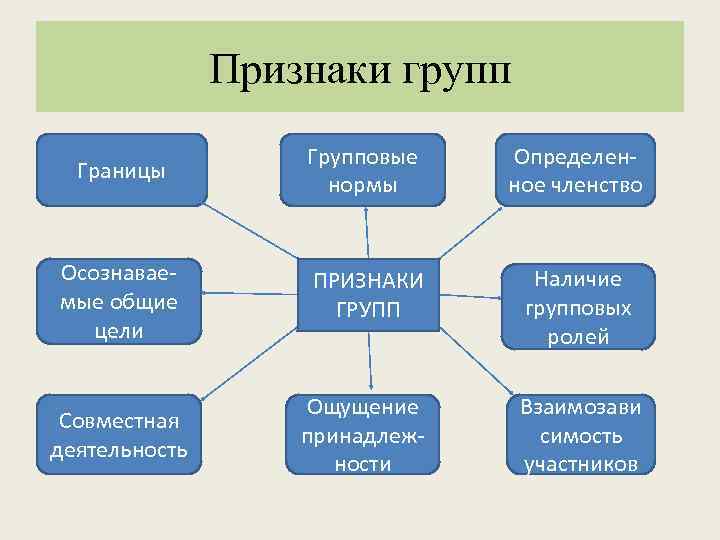 Признаки групп

Границы

Групповые нормы

Определенное членство

Осознаваемые общие цели

ПРИЗНАКИ ГРУПП

Наличие групповых ролей

Совместная деятельность

Ощущение принадлежности

Взаимозави симость участников